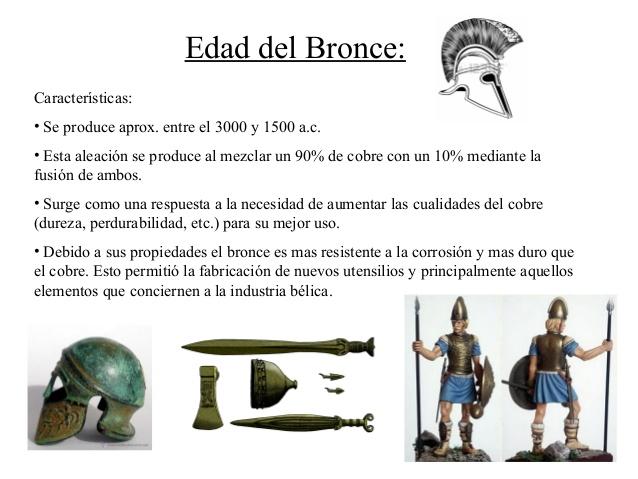 Edad del Bronce:

Características:

• Se produce aprox. entre el 3000 y 1500 a.c.

• Esta aleación se produce al mezclar un 90% de cobre con un 10% mediante la fusión de ambos.

• Surge como una respuesta a la necesidad de aumentar las cualidades del cobre (dureza, perdurabilidad, etc.) para su mejor uso.

• Debido a sus propiedades el bronce es mas resistente a la corrosión y mas duro que el cobre. Esto permitió la fabricación de nuevos utensilios y principalmente aquellos elementos que conciernen a la industria bélica.